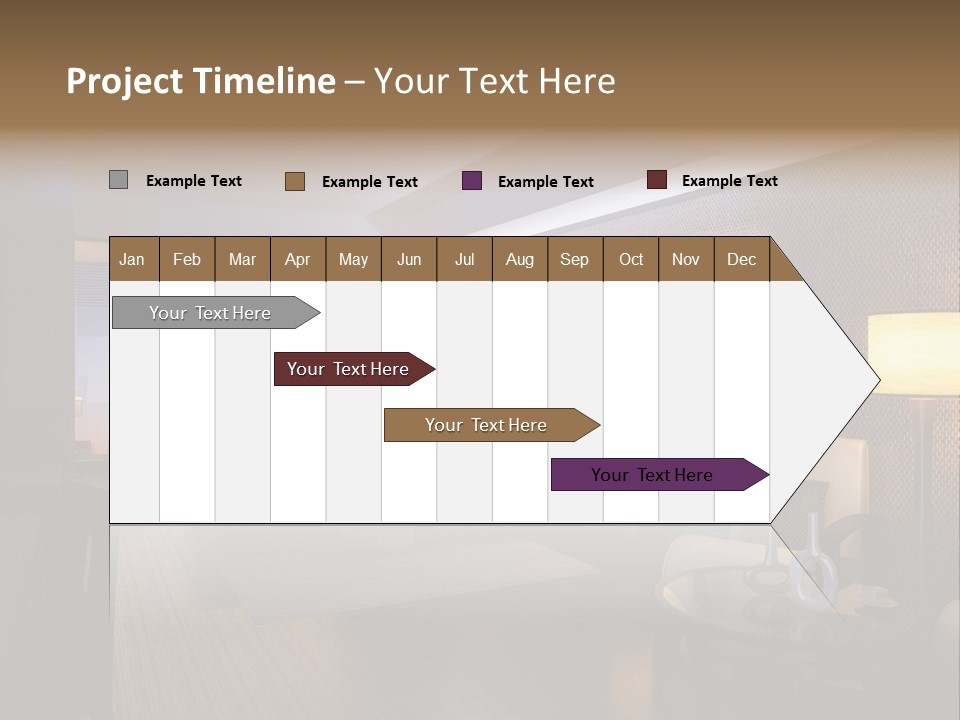 Project Timeline – Your Text Here

Example Text Example Text Example Text Example Text

| Jan | Feb | Mar | Apr | May | Jun | Jul | Aug | Sep | Oct | Nov | Dec |
|---|---|---|---|---|---|---|---|---|---|---|---|

Your Text Here

Your Text Here

Your Text Here

Your Text Here